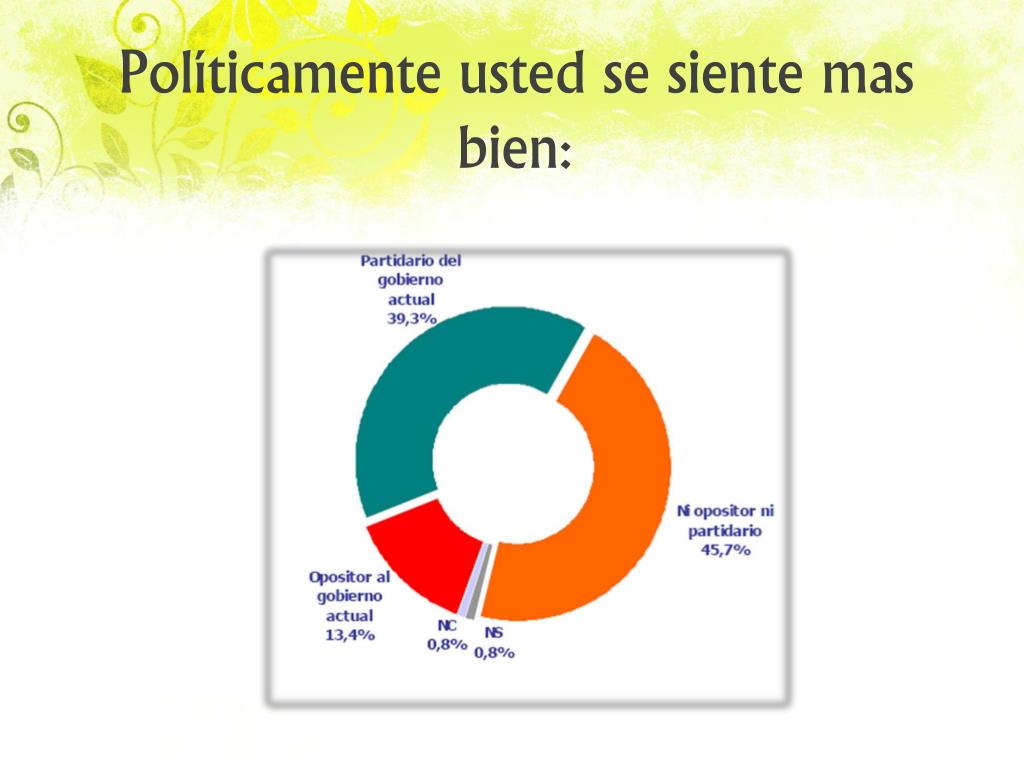 Políticamente usted se siente mas bien:

Partidario del gobierno actual 39,3%

Ni opositor ni partidario 45,7%

Opositor al gobierno actual 13,4%

NC 0,8%

NS 0,8%